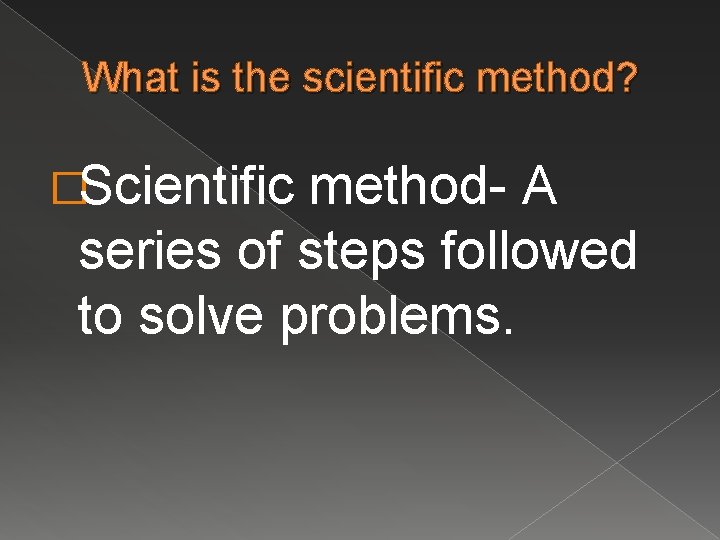 What is the scientific method?

Scientific method- A series of steps followed to solve problems.